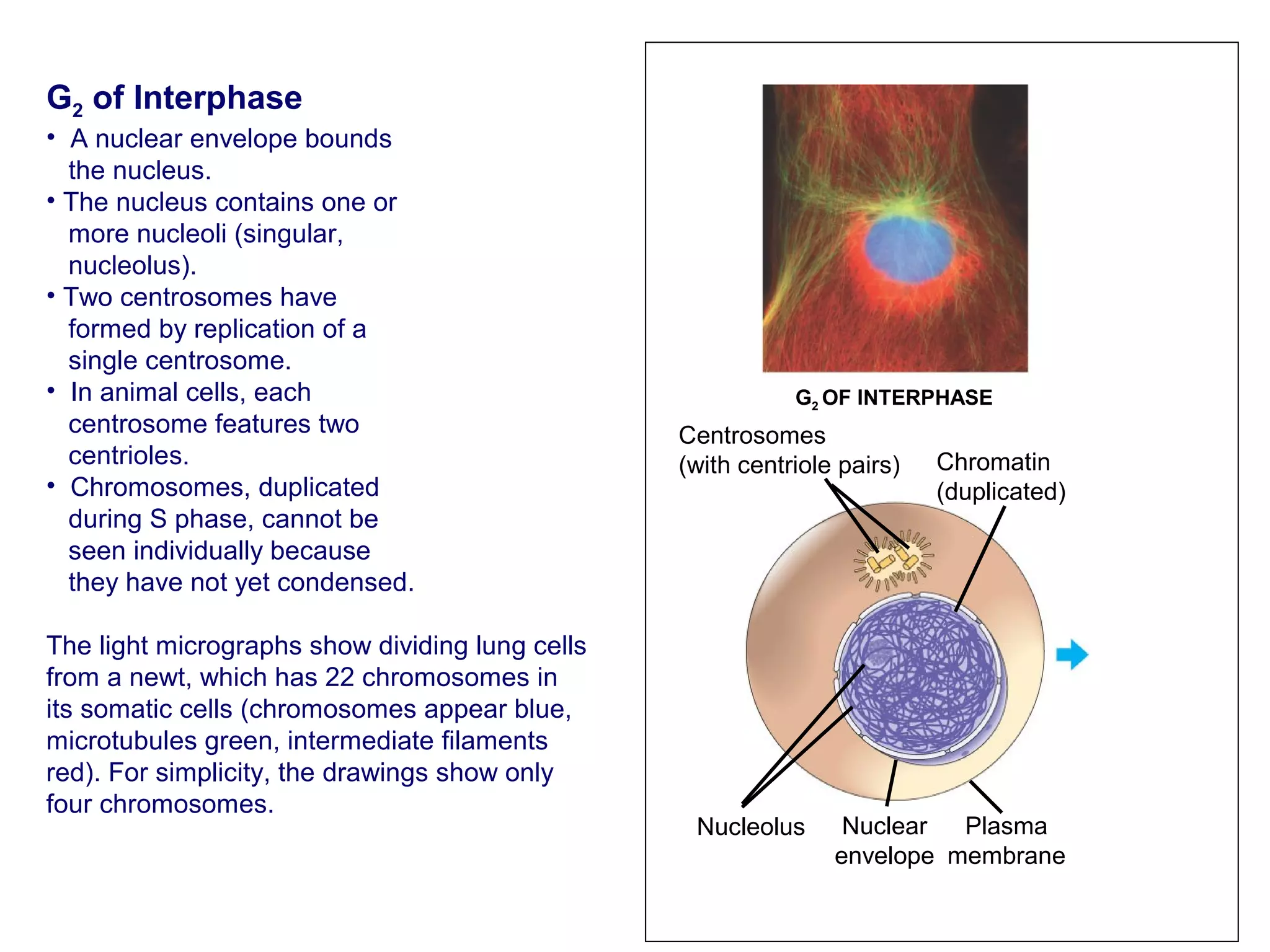 $G_2$ of Interphase

• A nuclear envelope bounds the nucleus.
• The nucleus contains one or more nucleoli (singular, nucleolus).
• Two centrosomes have formed by replication of a single centrosome.
• In animal cells, each centrosome features two centrioles.
• Chromosomes, duplicated during S phase, cannot be seen individually because they have not yet condensed.

The light micrographs show dividing lung cells from a newt, which has 22 chromosomes in its somatic cells (chromosomes appear blue, microtubules green, intermediate filaments red). For simplicity, the drawings show only four chromosomes.

$G_2$ OF INTERPHASE

Centrosomes (with centriole pairs)

Chromatin (duplicated)

Nucleolus

Nuclear envelope

Plasma membrane